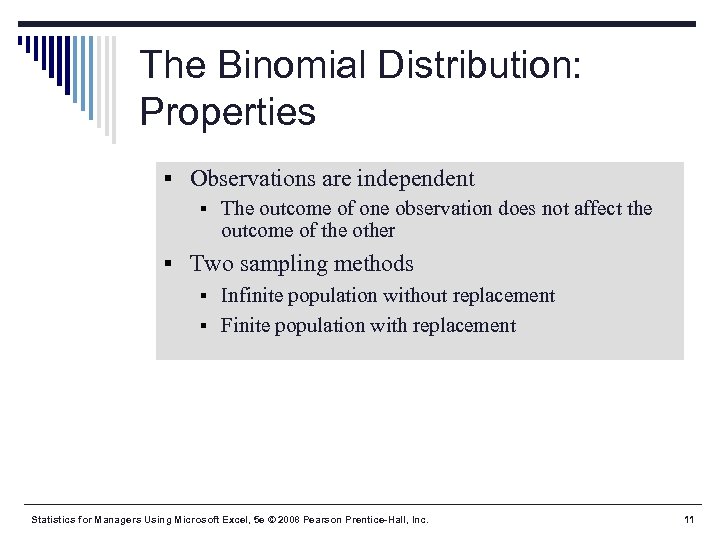 The Binomial Distribution: Properties

▪ Observations are independent
  ▪ The outcome of one observation does not affect the outcome of the other
▪ Two sampling methods
  ▪ Infinite population without replacement
  ▪ Finite population with replacement

Statistics for Managers Using Microsoft Excel, 5e © 2008 Pearson Prentice-Hall, Inc.

11